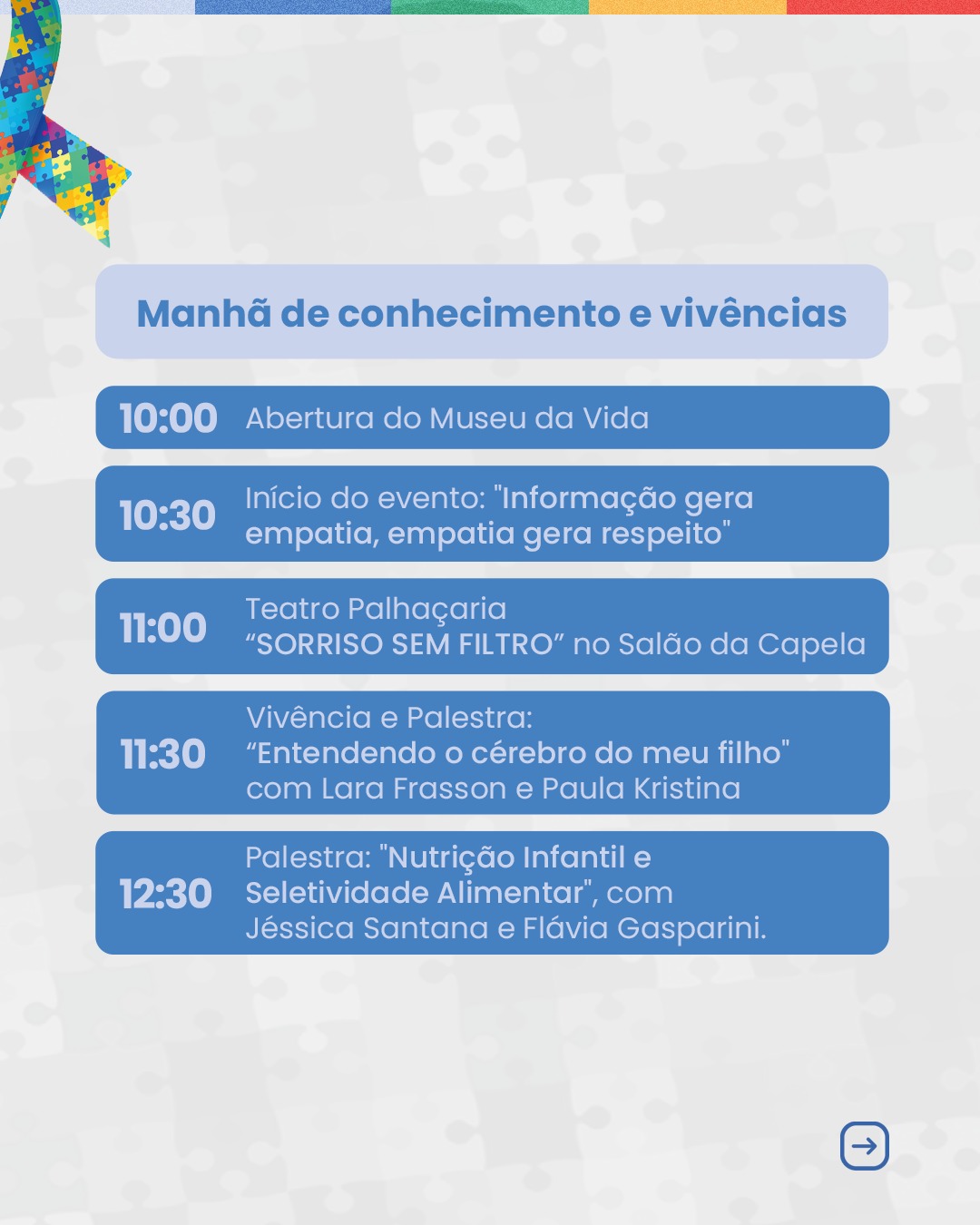 Manhã de conhecimento e vivências

10:00 Abertura do Museu da Vida

10:30 Início do evento: "Informação gera empatia, empatia gera respeito"

11:00 Teatro Palhaçaria “SORRISO SEM FILTRO” no Salão da Capela

11:30 Vivência e Palestra: “Entendendo o cérebro do meu filho" com Lara Frasson e Paula Kristina

12:30 Palestra: "Nutrição Infantil e Seletividade Alimentar", com Jéssica Santana e Flávia Gasparini.